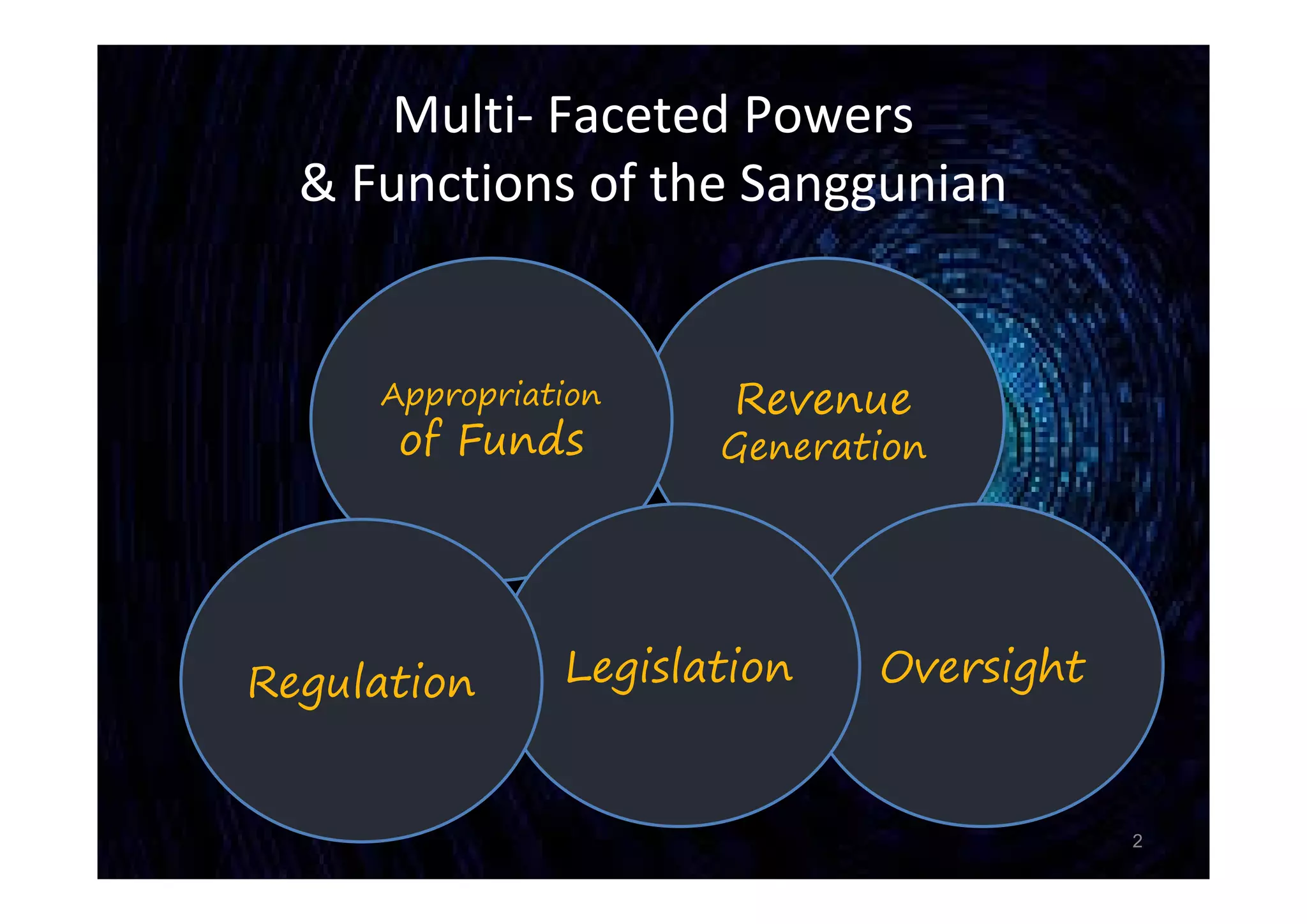 Multi- Faceted Powers
& Functions of the Sanggunian

Appropriation of Funds

Revenue Generation

Regulation

Legislation

Oversight

2